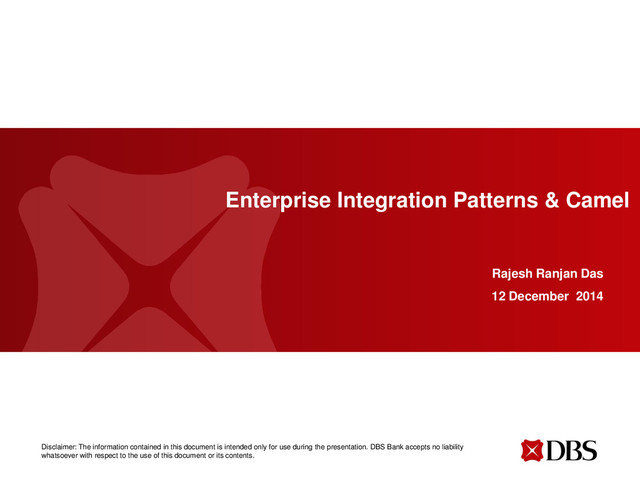 Enterprise Integration Patterns & Camel

Rajesh Ranjan Das

12 December 2014

Disclaimer: The information contained in this document is intended only for use during the presentation. DBS Bank accepts no liability whatsoever with respect to the use of this document or its contents.

DBS